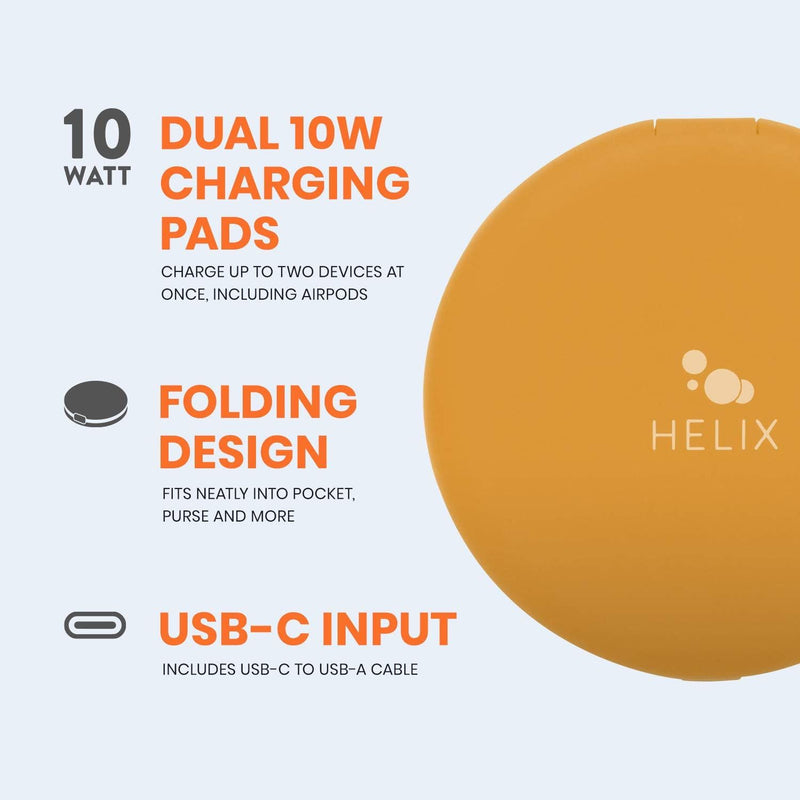 10 WATT

DUAL 10W CHARGING PADS

CHARGE UP TO TWO DEVICES AT ONCE, INCLUDING AIRPODS

FOLDING DESIGN

FITS NEATLY INTO POCKET, PURSE AND MORE

USB-C INPUT

INCLUDES USB-C TO USB-A CABLE

HELIX